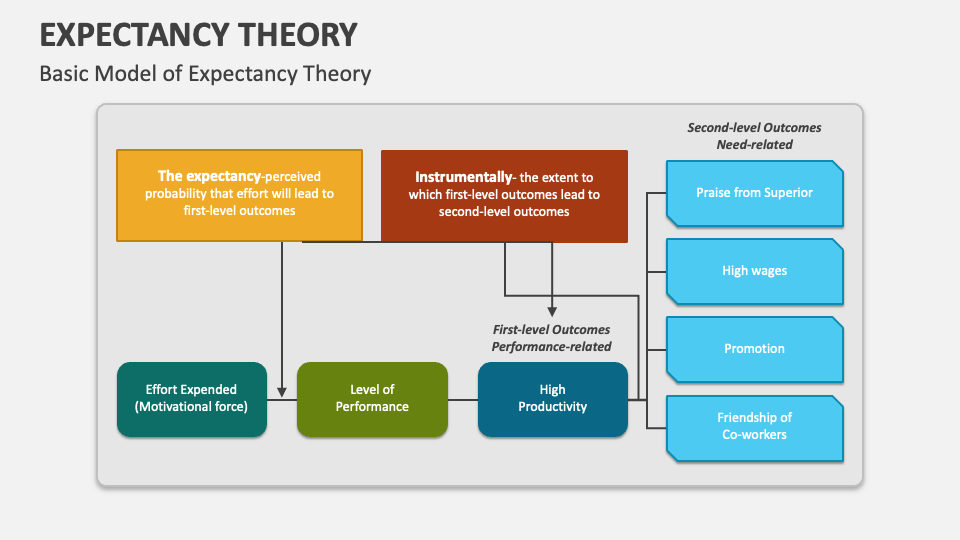 EXPECTANCY THEORY

Basic Model of Expectancy Theory

The expectancy-perceived probability that effort will lead to first-level outcomes

Instrumentally- the extent to which first-level outcomes lead to second-level outcomes

Second-level Outcomes
Need-related

Praise from Superior

High wages

Promotion

Friendship of Co-workers

First-level Outcomes
Performance-related

Effort Expended (Motivational force)

Level of Performance

High Productivity